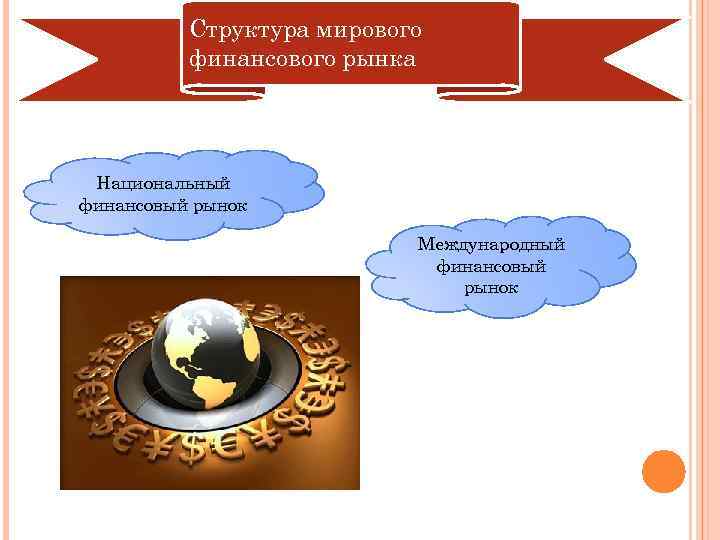 Структура мирового финансового рынка

Национальный финансовый рынок

Международный финансовый рынок